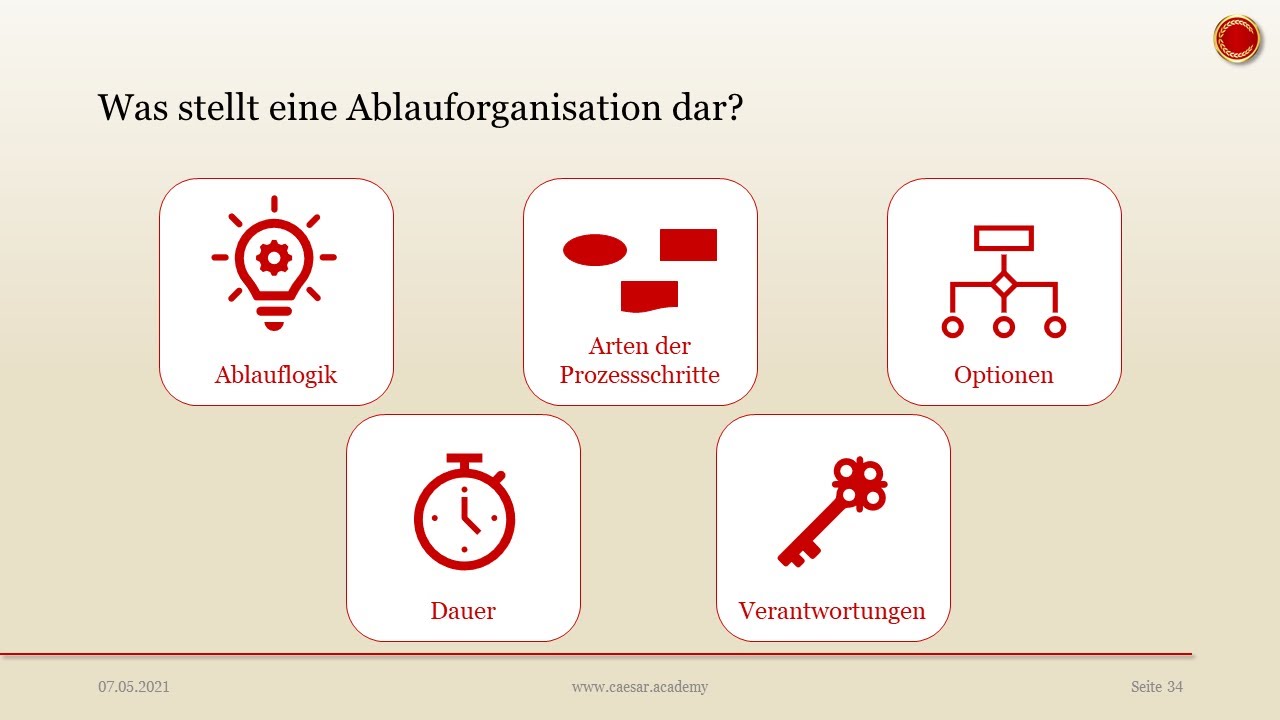 Was stellt eine Ablauforganisation dar?

Ablauflogik

Arten der Prozessschritte

Optionen

Dauer

Verantwortungen

07.05.2021

www.caesar.academy

Seite 34